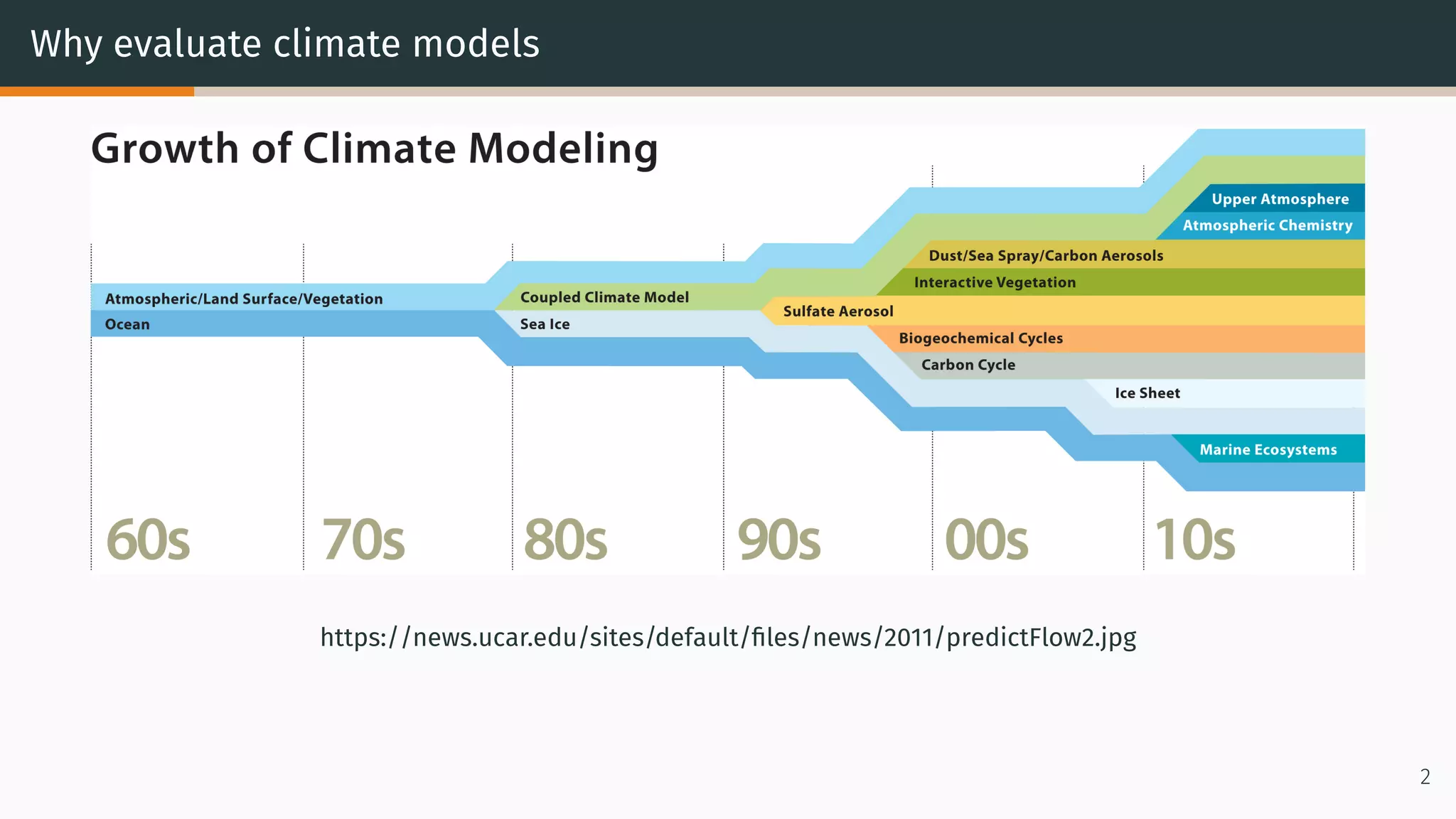 Why evaluate climate models

Growth of Climate Modeling

Upper Atmosphere
Atmospheric Chemistry
Dust/Sea Spray/Carbon Aerosols
Interactive Vegetation
Atmospheric/Land Surface/Vegetation
Coupled Climate Model
Sulfate Aerosol
Ocean
Sea Ice
Biogeochemical Cycles
Carbon Cycle
Ice Sheet
Marine Ecosystems

60s 70s 80s 90s 00s 10s

https://news.ucar.edu/sites/default/files/news/2011/predictFlow2.jpg

2